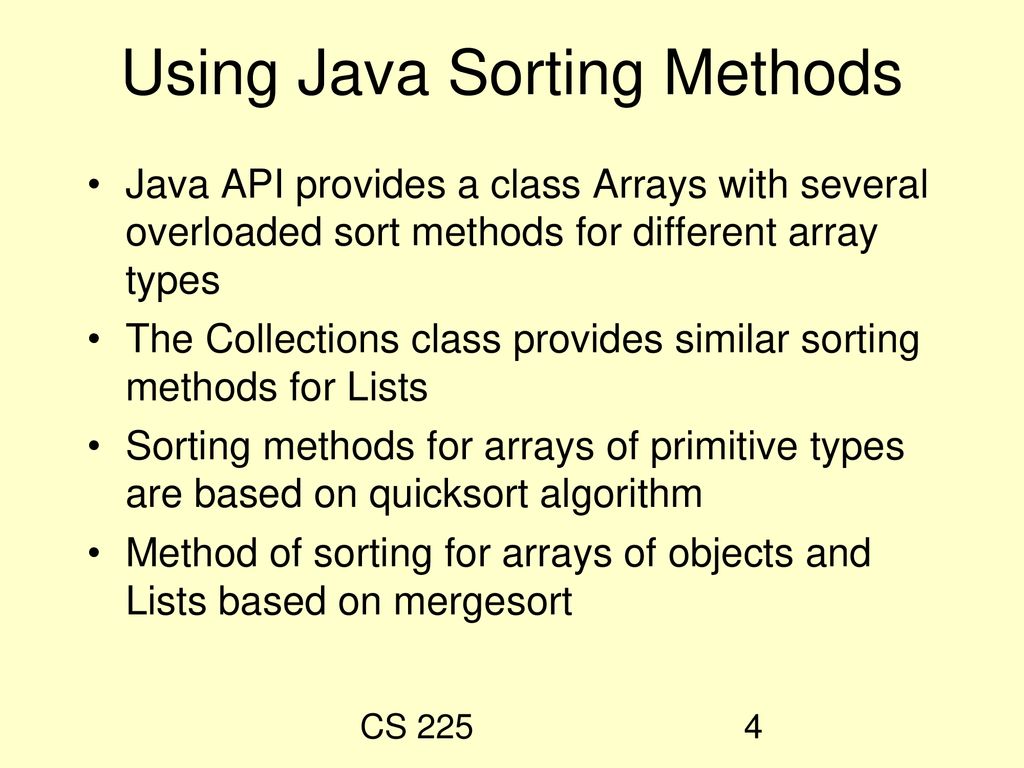 Using Java Sorting Methods

• Java API provides a class Arrays with several overloaded sort methods for different array types

• The Collections class provides similar sorting methods for Lists

• Sorting methods for arrays of primitive types are based on quicksort algorithm

• Method of sorting for arrays of objects and Lists based on mergesort

CS 225

4